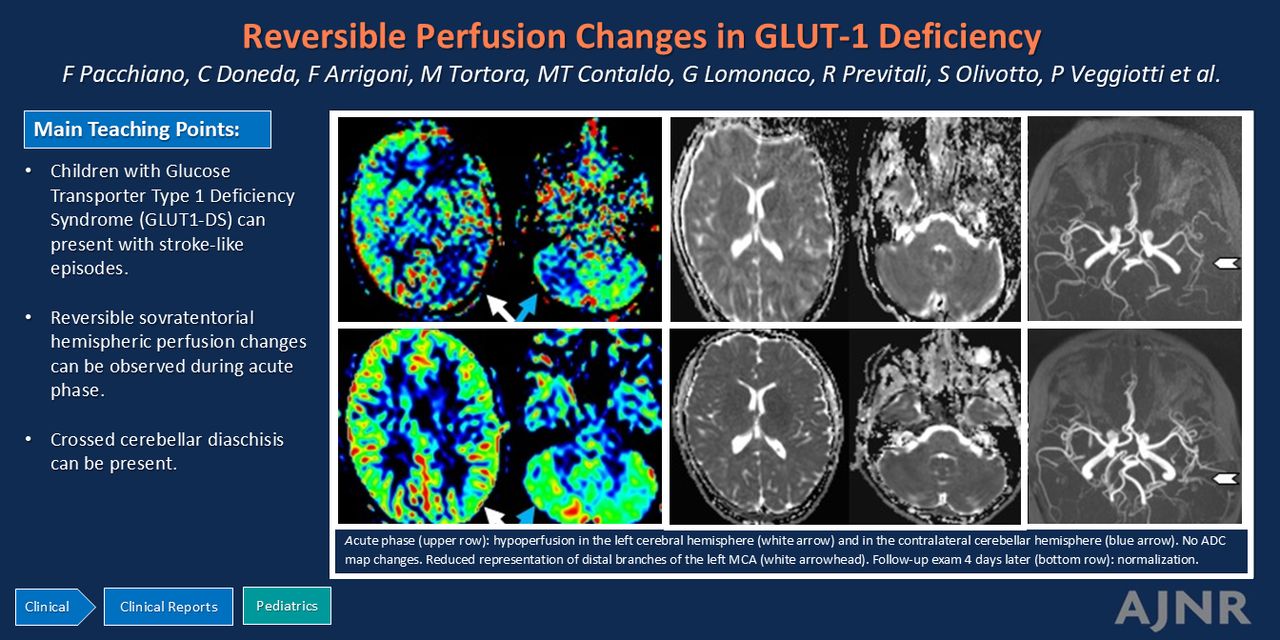 Reversible Perfusion Changes in GLUT-1 Deficiency

F Pacchiano, C Doneda, F Arrigoni, M Tortora, MT Contaldo, G Lomonaco, R Previtali, S Olivotto, P Veggiotti et al.

Main Teaching Points:

• Children with Glucose Transporter Type 1 Deficiency Syndrome (GLUT1-DS) can present with stroke-like episodes.

• Reversible sovratentorial hemispheric perfusion changes can be observed during acute phase.

• Crossed cerebellar diaschisis can be present.

Acute phase (upper row): hypoperfusion in the left cerebral hemisphere (white arrow) and in the contralateral cerebellar hemisphere (blue arrow). No ADC map changes. Reduced representation of distal branches of the left MCA (white arrowhead). Follow-up exam 4 days later (bottom row): normalization.

Clinical

Clinical Reports

Pediatrics

AJNR